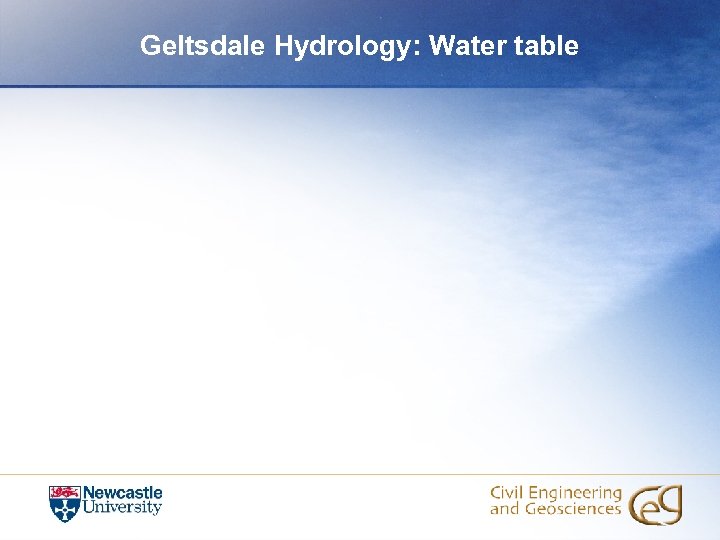 Geltsdale Hydrology: Water table

Newcastle University

Civil Engineering and Geosciences